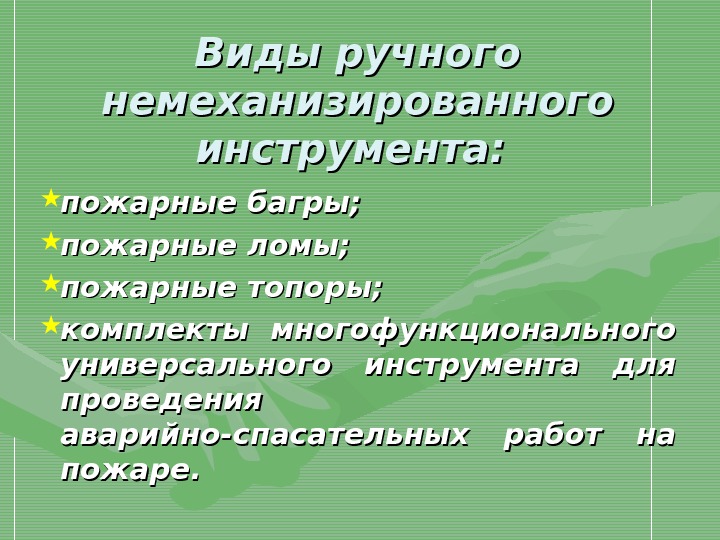 Виды ручного немеханизированного инструмента:

пожарные багры;

пожарные ломы;

пожарные топоры;

комплекты многофункционального универсального инструмента для проведения аварийно-спасательных работ на пожаре.